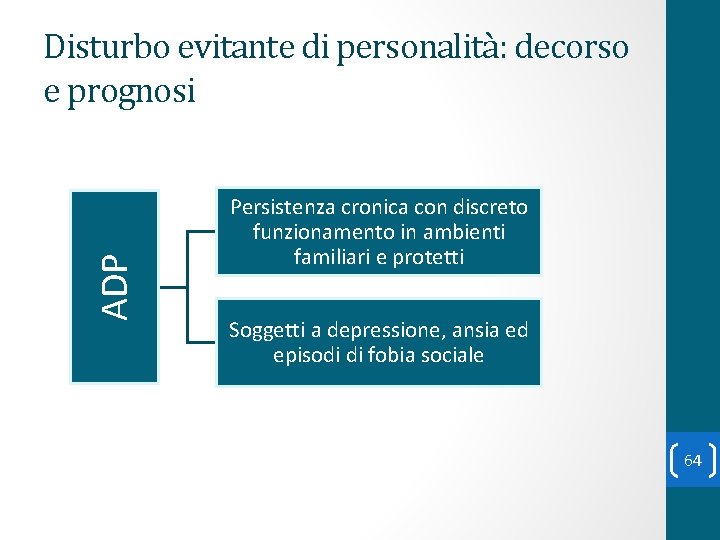 Disturbo evitante di personalità: decorso e prognosi

ADP

Persistenza cronica con discreto funzionamento in ambienti familiari e protetti

Soggetti a depressione, ansia ed episodi di fobia sociale

64